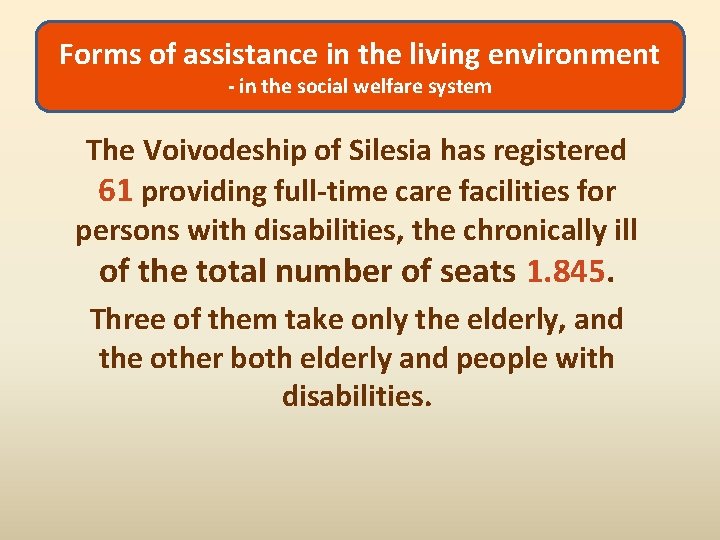 Forms of assistance in the living environment
- in the social welfare system

The Voivodeship of Silesia has registered 61 providing full-time care facilities for persons with disabilities, the chronically ill of the total number of seats 1.845.

Three of them take only the elderly, and the other both elderly and people with disabilities.